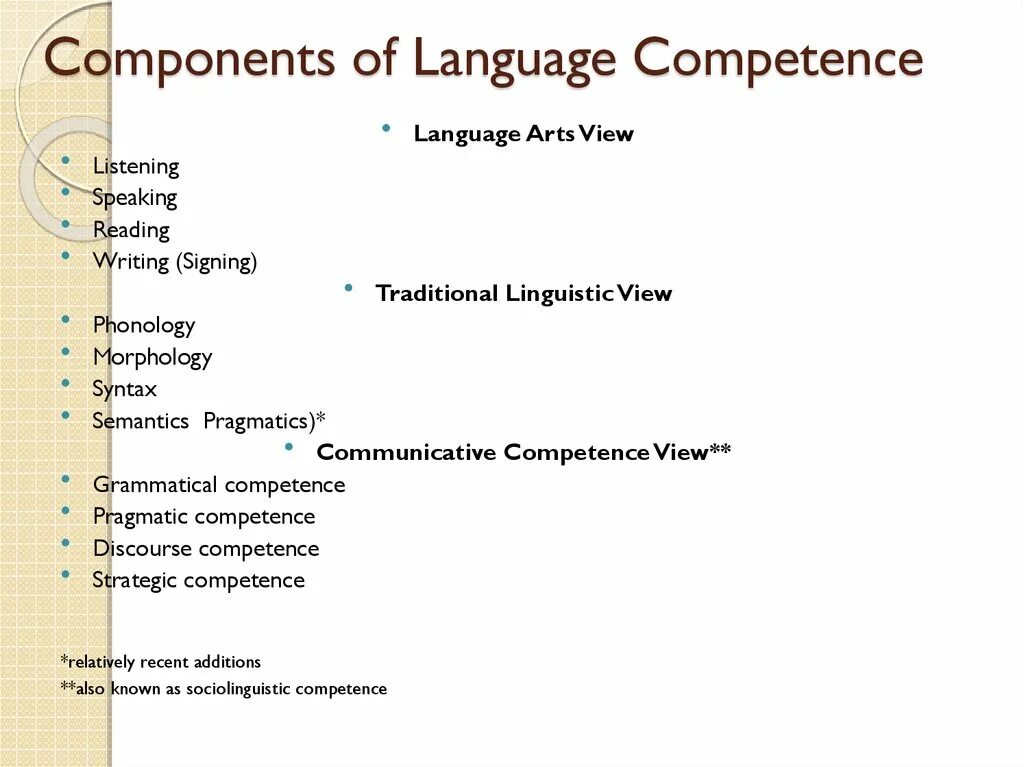 Components of Language Competence

• Language Arts View

• Listening
• Speaking
• Reading
• Writing (Signing)

• Traditional Linguistic View

• Phonology
• Morphology
• Syntax
• Semantics Pragmatics)*

• Communicative Competence View**

• Grammatical competence
• Pragmatic competence
• Discourse competence
• Strategic competence

*relatively recent additions
**also known as sociolinguistic competence